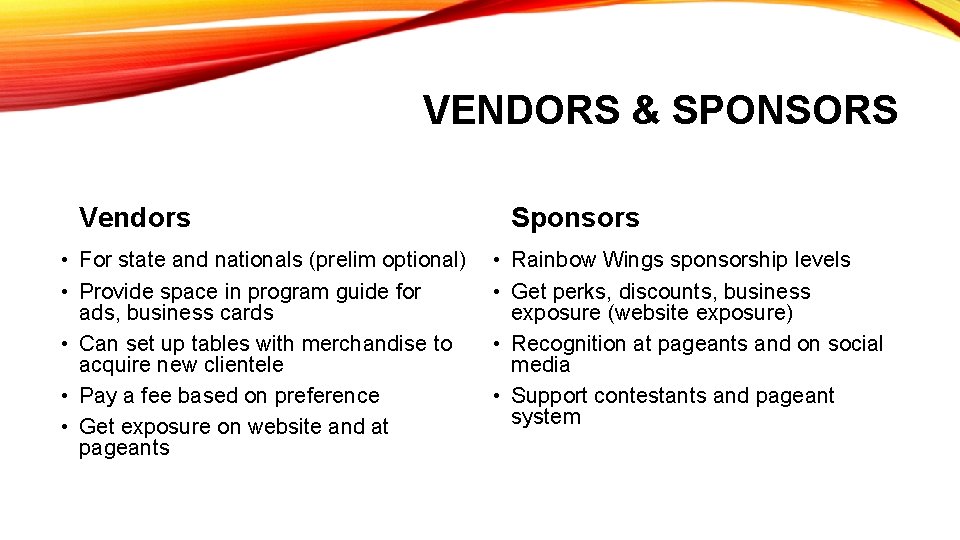 VENDORS & SPONSORS

Vendors

• For state and nationals (prelim optional)
• Provide space in program guide for ads, business cards
• Can set up tables with merchandise to acquire new clientele
• Pay a fee based on preference
• Get exposure on website and at pageants

Sponsors

• Rainbow Wings sponsorship levels
• Get perks, discounts, business exposure (website exposure)
• Recognition at pageants and on social media
• Support contestants and pageant system